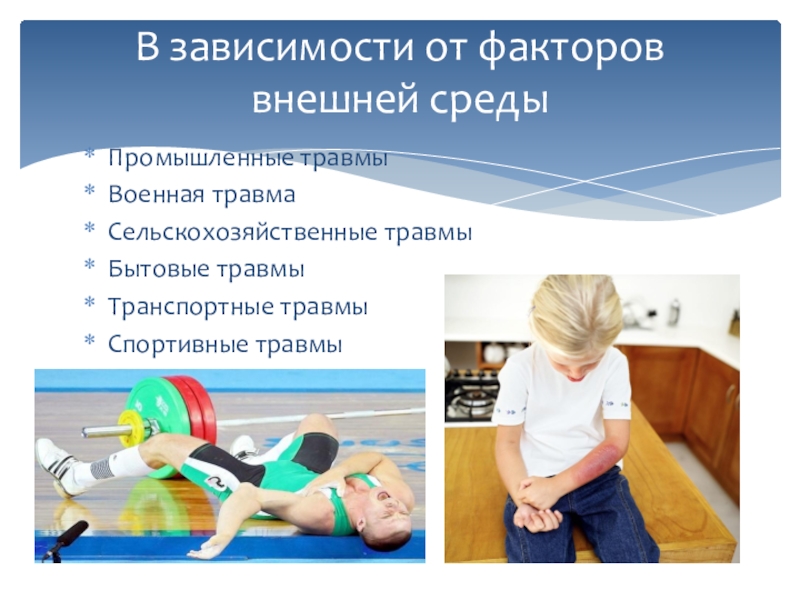 В зависимости от факторов внешней среды

* Промышленные травмы
* Военная травма
* Сельскохозяйственные травмы
* Бытовые травмы
* Транспортные травмы
* Спортивные травмы